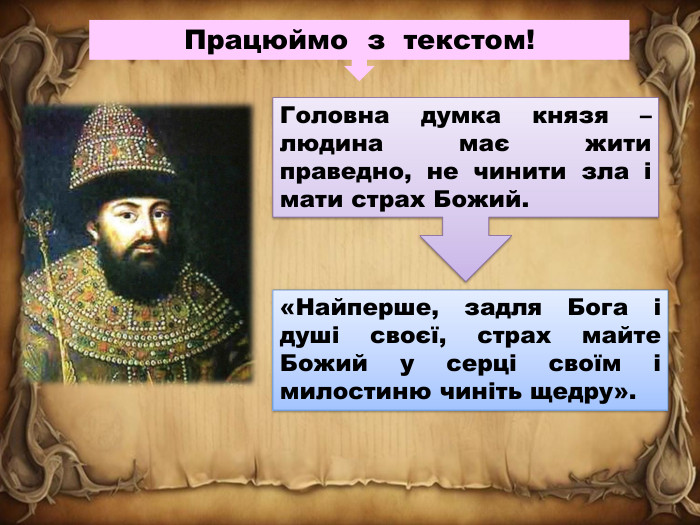 Працюймо з текстом!

Головна думка князя – людина має жити праведно, не чинити зла і мати страх Божий.

«Найперше, задля Бога і душі своєї, страх майте Божий у серці своїм і милостиню чиніть щедру».